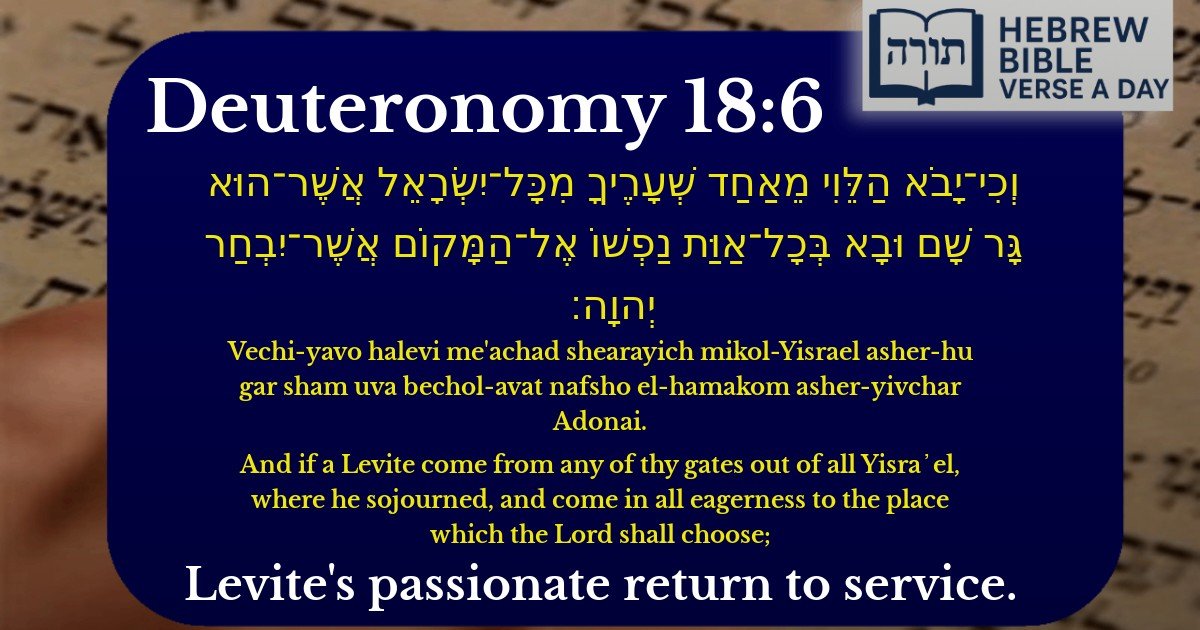 תורה HEBREW BIBLE VERSE A DAY

Deuteronomy 18:6

וְכִי־יָבֹא הַלֵּוִי מֵאַחַד שְׁעָרֶיךָ מִכָּל־יִשְׂרָאֵל אֲשֶׁר־הוּא גָּר שָׁם וּבָא בְּכָל־אַוַּת נַפְשׁוֹ אֶל־הַמָּקוֹם אֲשֶׁר־יִבְחַר יְהוָה׃

Vechi-yavo halevi me'achad shearayich mikol-Yisrael asher-hu gar sham uva bechol-avat nafsho el-hamakom asher-yivchar Adonai.

And if a Levite come from any of thy gates out of all Yisra᾽el, where he sojourned, and come in all eagerness to the place which the Lord shall choose;

Levite's passionate return to service.